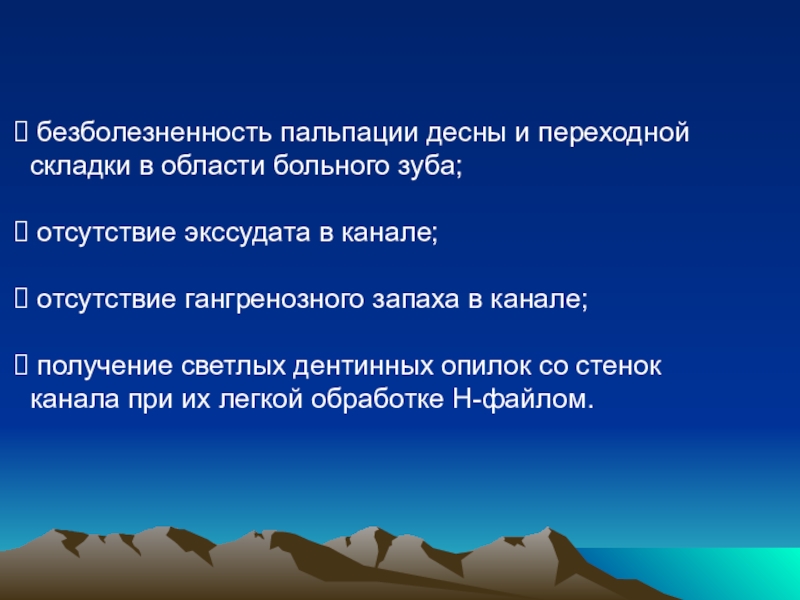 безболезненность пальпации десны и переходной складки в области больного зуба;

 отсутствие экссудата в канале;

 отсутствие гангренозного запаха в канале;

 получение светлых дентинных опилок со стенок канала при их легкой обработке Н-файлом.